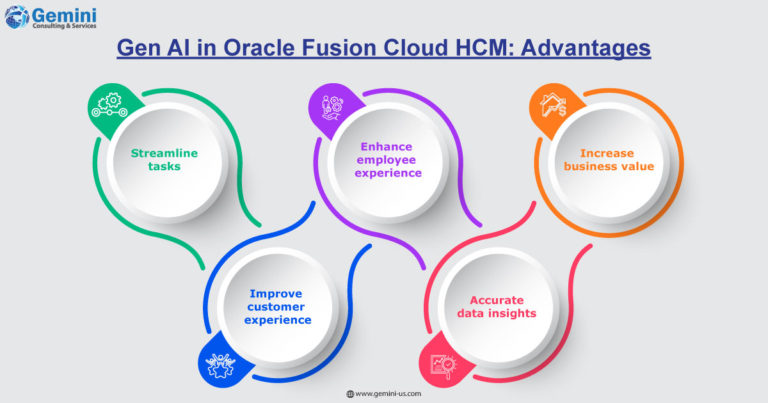 Gemini
Consulting & Services

Gen AI in Oracle Fusion Cloud HCM: Advantages

Streamline tasks

Enhance employee experience

Increase business value

Improve customer experience

Accurate data insights

www.gemini-us.com